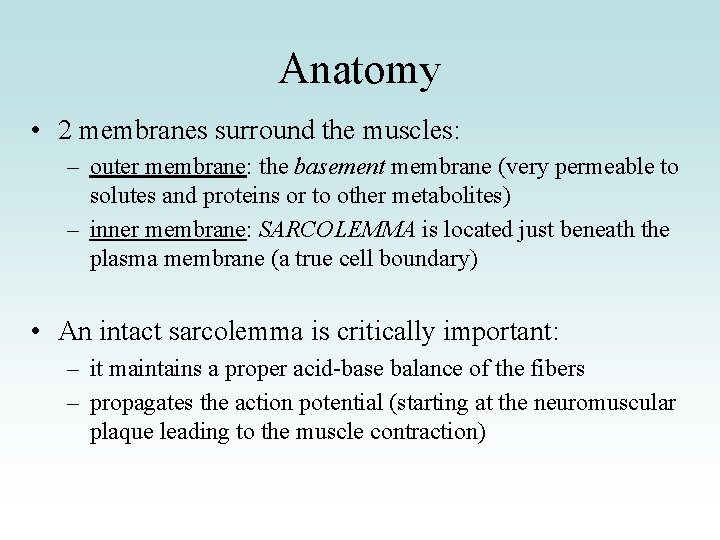 Anatomy

• 2 membranes surround the muscles:
– outer membrane: the basement membrane (very permeable to solutes and proteins or to other metabolites)
– inner membrane: SARCOLEMMA is located just beneath the plasma membrane (a true cell boundary)

• An intact sarcolemma is critically important:
– it maintains a proper acid-base balance of the fibers
– propagates the action potential (starting at the neuromuscular plaque leading to the muscle contraction)